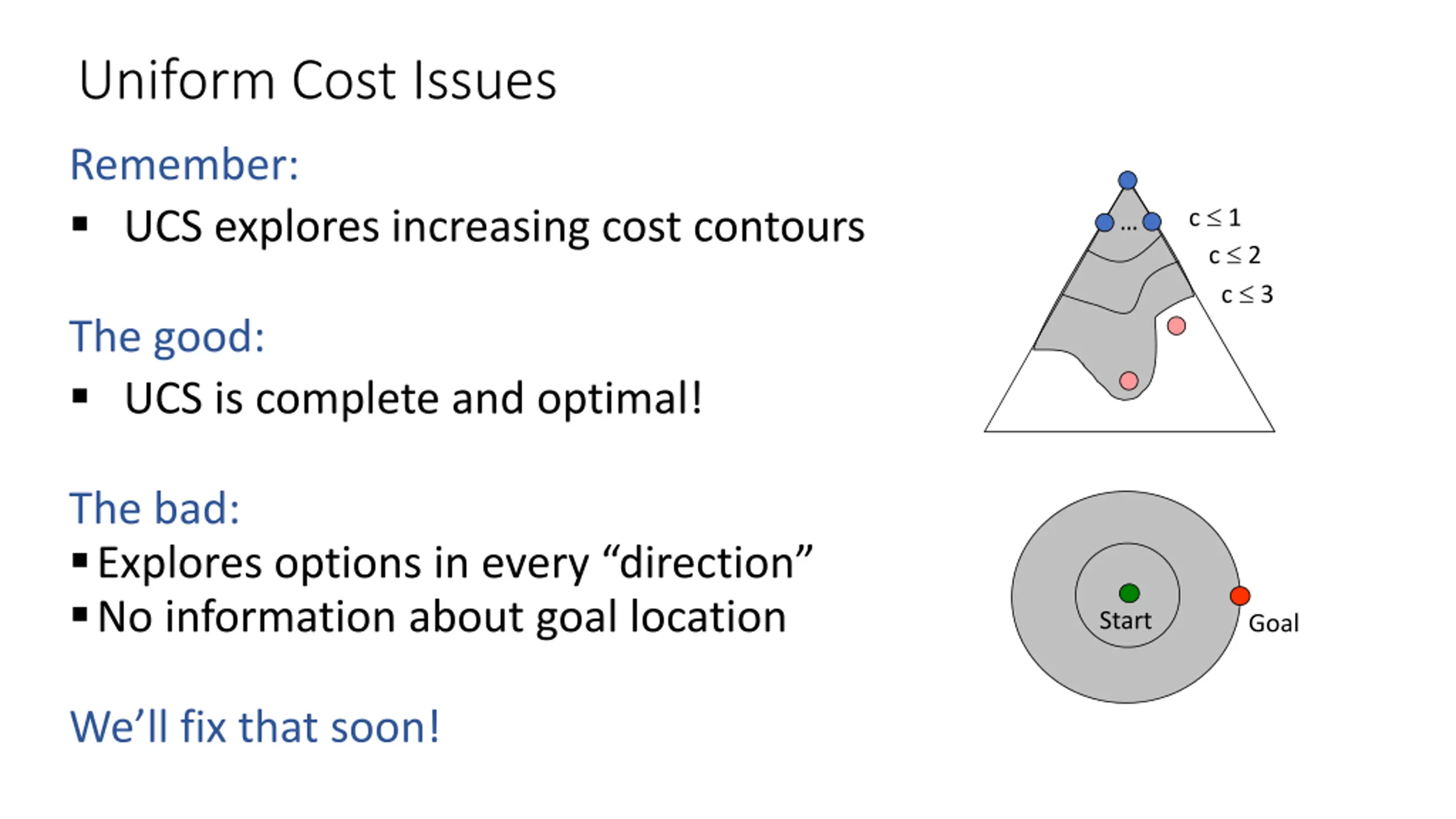 Uniform Cost Issues

Remember:

▪ UCS explores increasing cost contours

The good:

▪ UCS is complete and optimal!

The bad:

▪ Explores options in every “direction”
▪ No information about goal location

We’ll fix that soon!

…

$c \leq 1$

$c \leq 2$

$c \leq 3$

Start

Goal